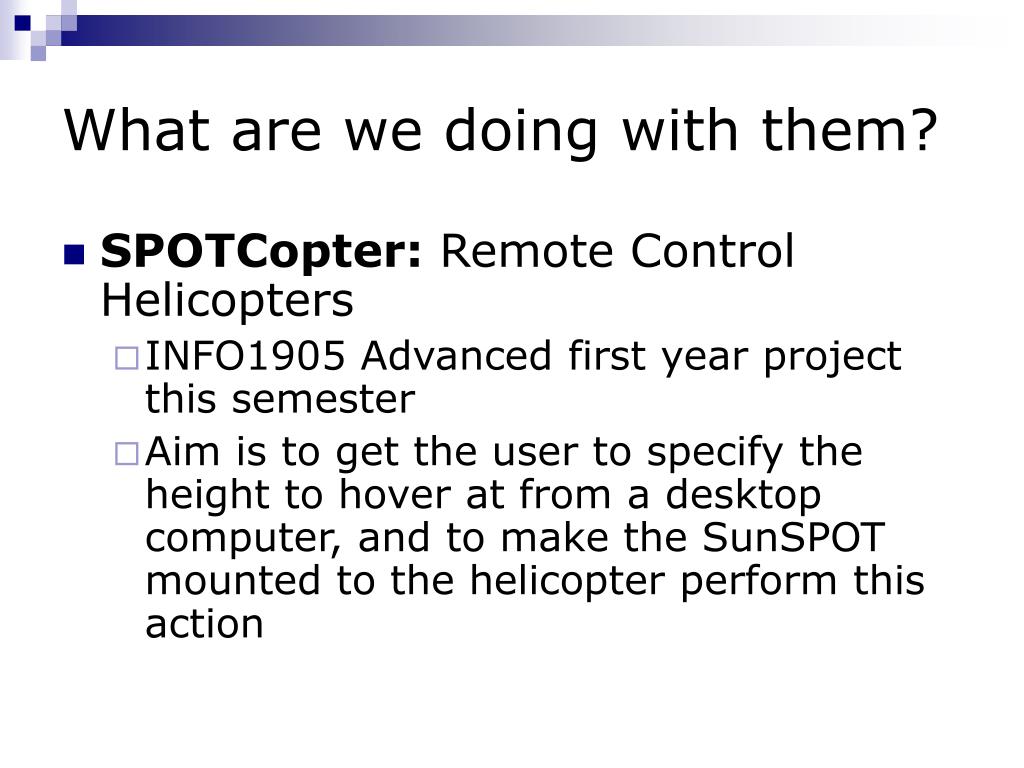 What are we doing with them?

SPOTCopter: Remote Control Helicopters

INFO1905 Advanced first year project this semester

Aim is to get the user to specify the height to hover at from a desktop computer, and to make the SunSPOT mounted to the helicopter perform this action